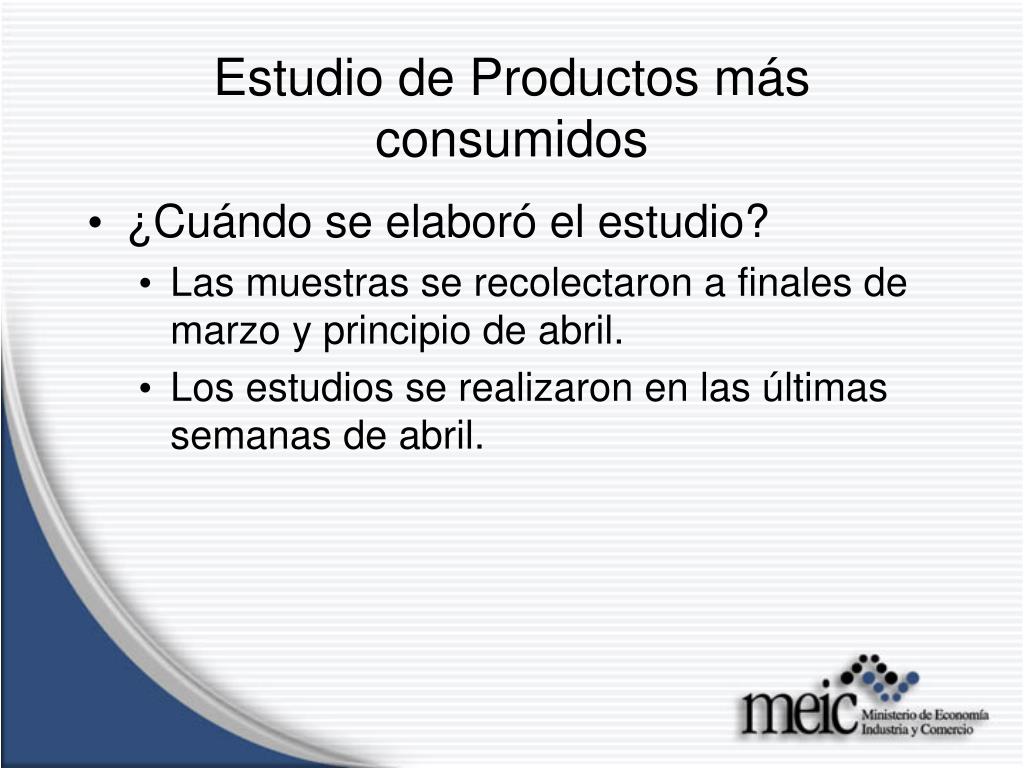 Estudio de Productos más consumidos

• ¿Cuándo se elaboró el estudio?
  • Las muestras se recolectaron a finales de marzo y principio de abril.
  • Los estudios se realizaron en las últimas semanas de abril.

meic Ministerio de Economía Industria y Comercio